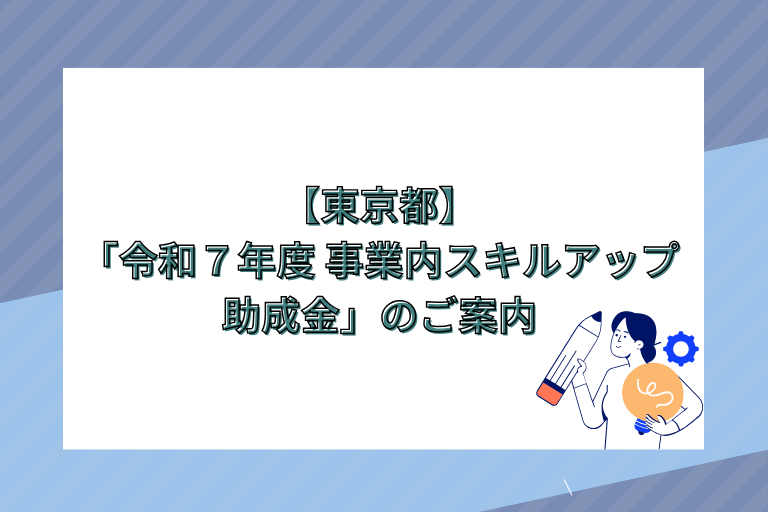 【東京都】
「令和７年度 事業内スキルアップ助成金」のご案内